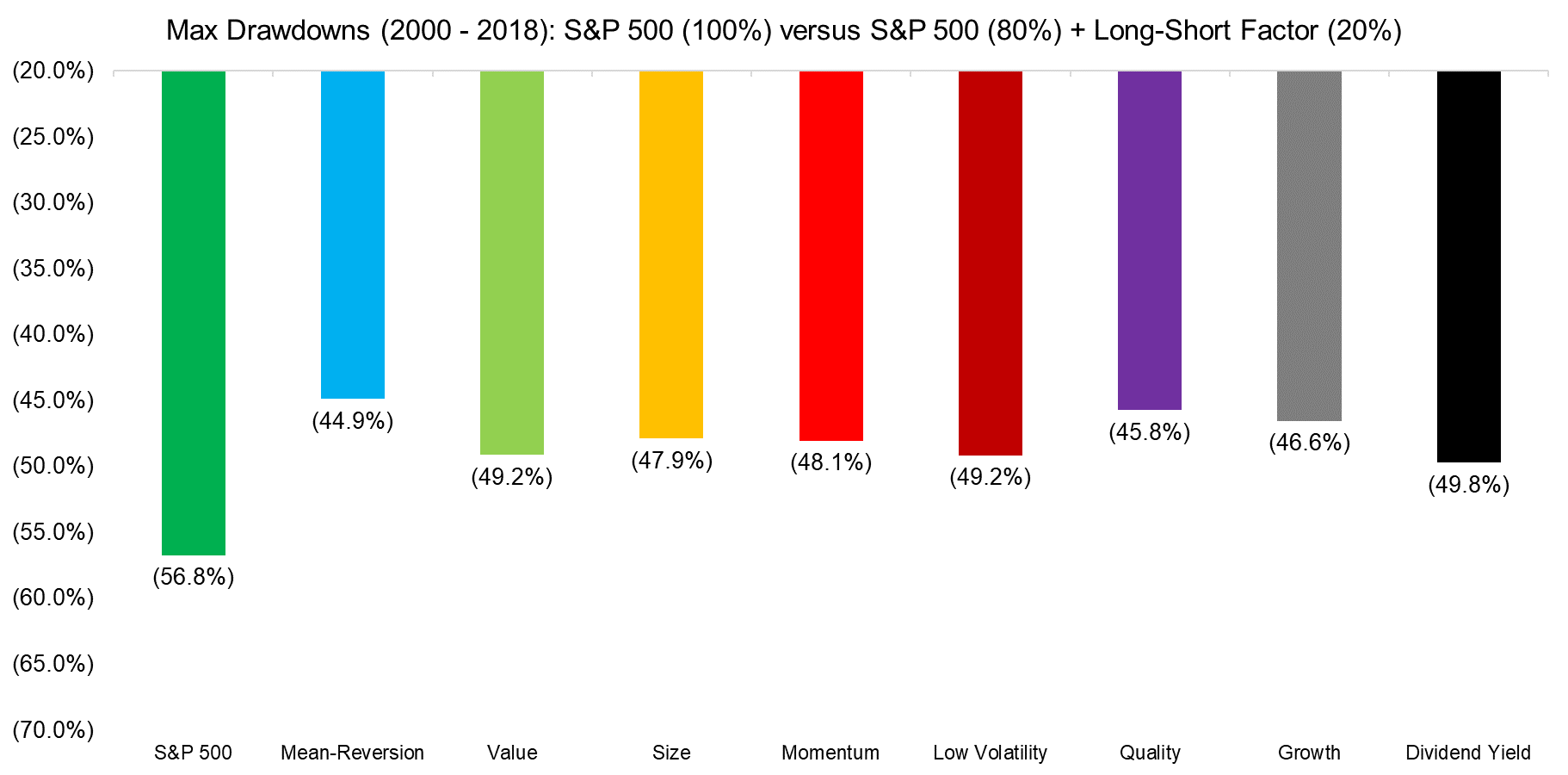 Max Drawdowns (2000 - 2018): S&P 500 (100%) versus S&P 500 (80%) + Long-Short Factor (20%)

(20.0%)
(25.0%)
(30.0%)
(35.0%)
(40.0%)
(45.0%)
(50.0%)
(55.0%)
(60.0%)
(65.0%)
(70.0%)

(56.8%)
(44.9%)
(49.2%)
(47.9%)
(48.1%)
(49.2%)
(45.8%)
(46.6%)
(49.8%)

S&P 500
Mean-Reversion
Value
Size
Momentum
Low Volatility
Quality
Growth
Dividend Yield